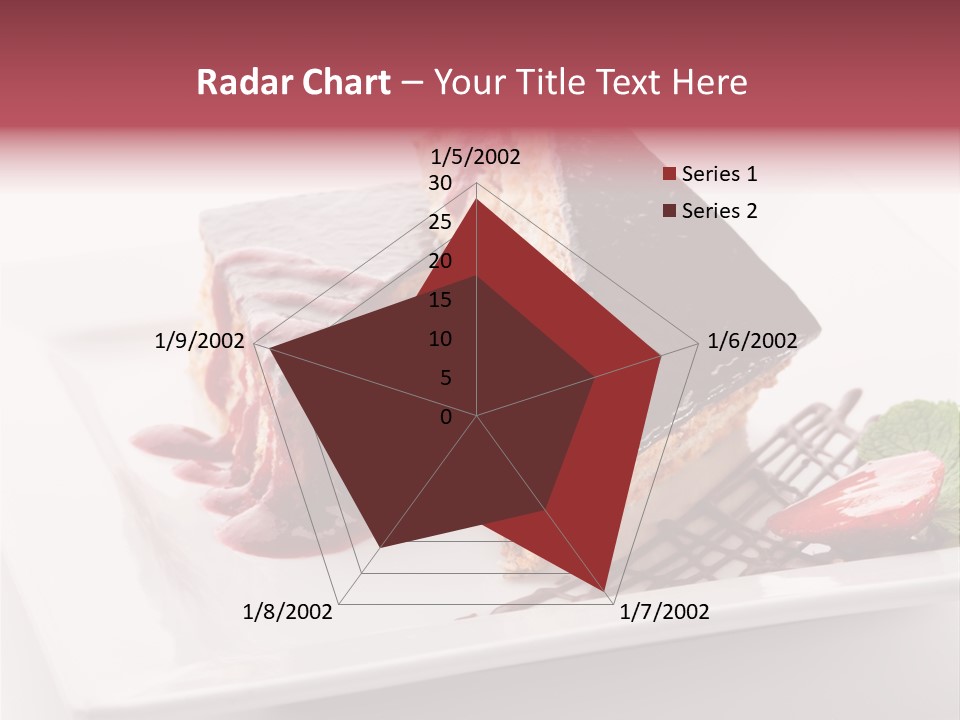 Radar Chart – Your Title Text Here

1/5/2002
30
25
20
15
10
5
0
1/6/2002
1/7/2002
1/8/2002
1/9/2002

Series 1
Series 2